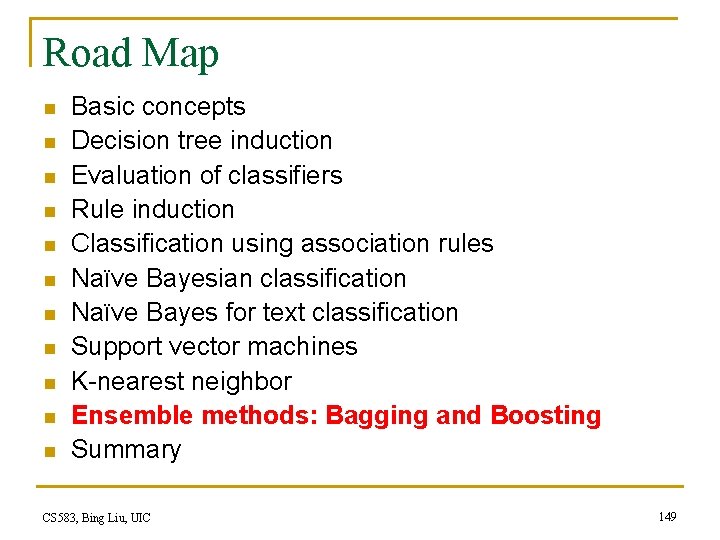 Road Map

- Basic concepts
- Decision tree induction
- Evaluation of classifiers
- Rule induction
- Classification using association rules
- Naïve Bayesian classification
- Naïve Bayes for text classification
- Support vector machines
- K-nearest neighbor
- Ensemble methods: Bagging and Boosting
- Summary

CS583, Bing Liu, UIC

149